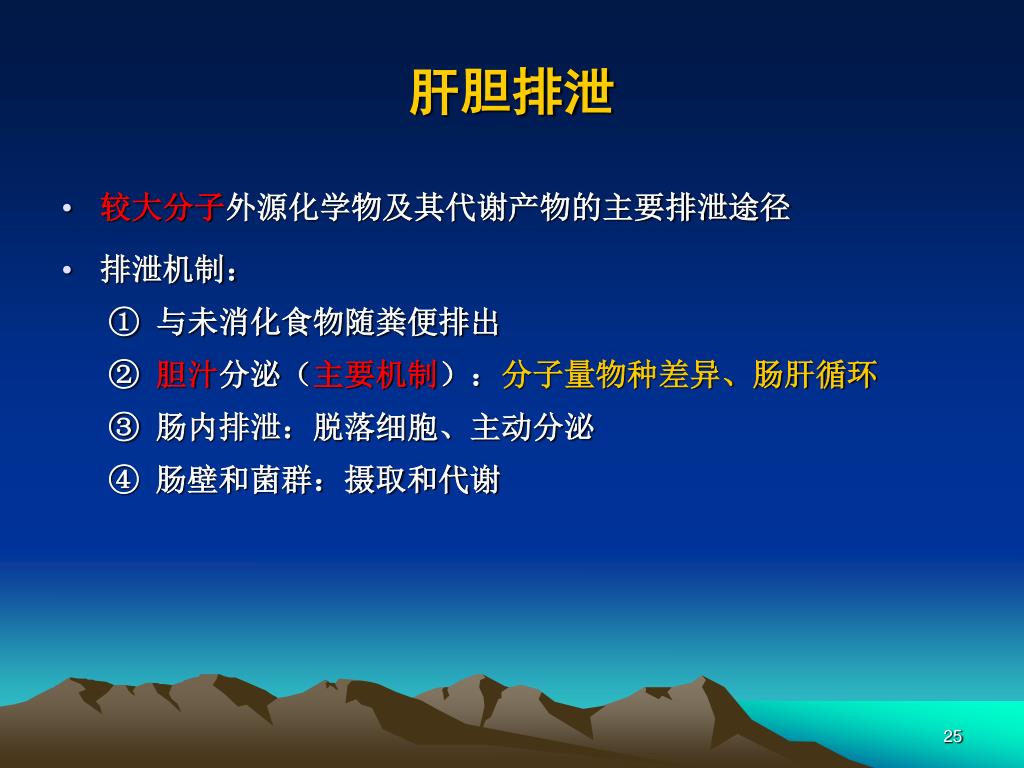 肝胆排泄

• 较大分子外源化学物及其代谢产物的主要排泄途径

• 排泄机制：

① 与未消化食物随粪便排出

② 胆汁分泌（主要机制）：分子量物种差异、肠肝循环

③ 肠内排泄：脱落细胞、主动分泌

④ 肠壁和菌群：摄取和代谢

25